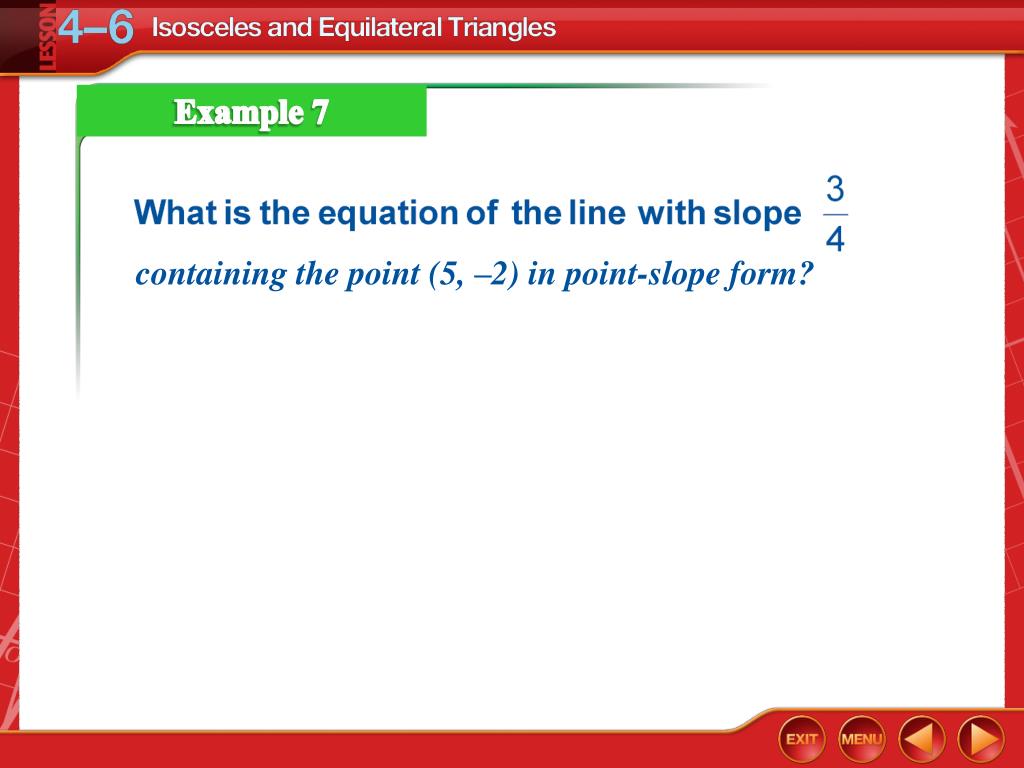 LESSON 4–6 Isosceles and Equilateral Triangles

Example 7

What is the equation of the line with slope $\frac{3}{4}$ containing the point (5, –2) in point-slope form?

EXIT MENU